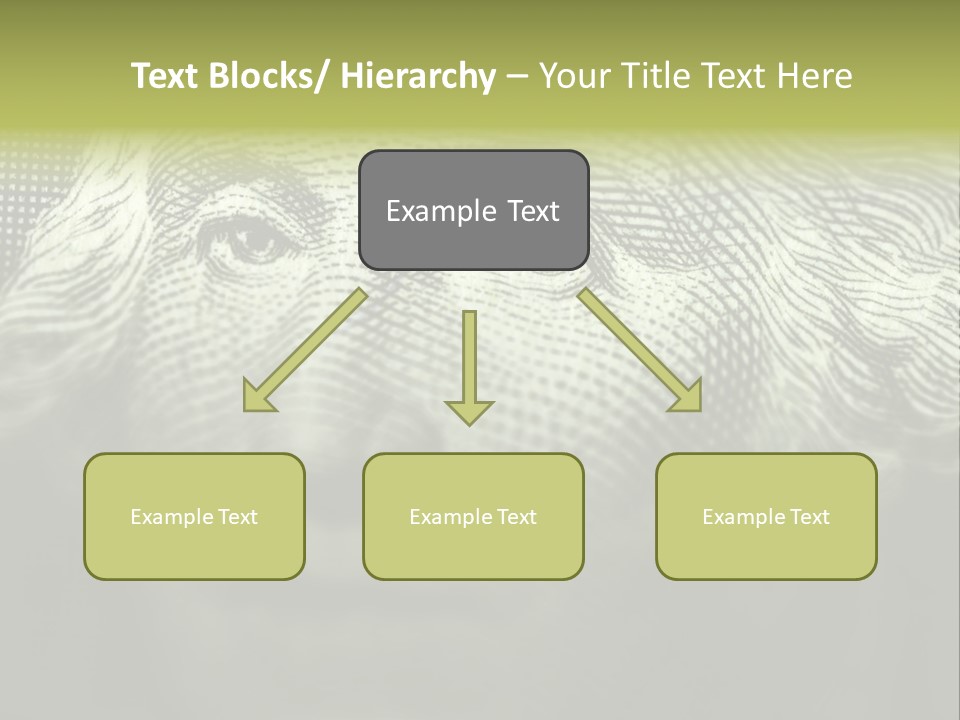 Text Blocks/ Hierarchy – Your Title Text Here

Example Text

Example Text

Example Text

Example Text